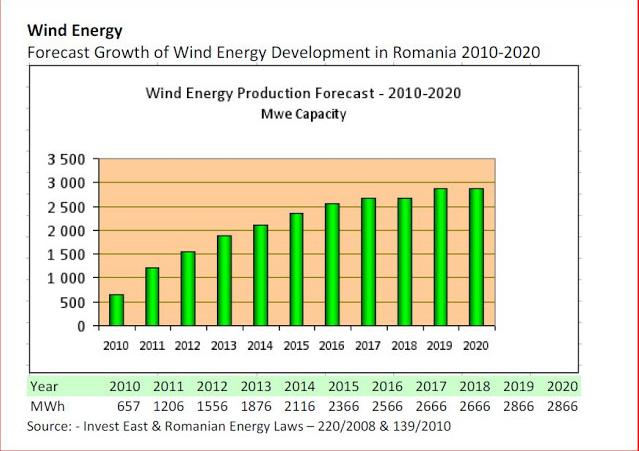 **Wind Energy**
Forecast Growth of Wind Energy Development in Romania 2010-2020

Wind Energy Production Forecast - 2010-2020
Mwe Capacity

3 500
3 000
2 500
2 000
1 500
1 000
500
0

2010 2011 2012 2013 2014 2015 2016 2017 2018 2019 2020

| Year | 2010 | 2011 | 2012 | 2013 | 2014 | 2015 | 2016 | 2017 | 2018 | 2019 | 2020 |
|---|---|---|---|---|---|---|---|---|---|---|---|
| MWh | 657 | 1206 | 1556 | 1876 | 2116 | 2366 | 2566 | 2666 | 2666 | 2866 | 2866 |

Source: - Invest East & Romanian Energy Laws – 220/2008 & 139/2010